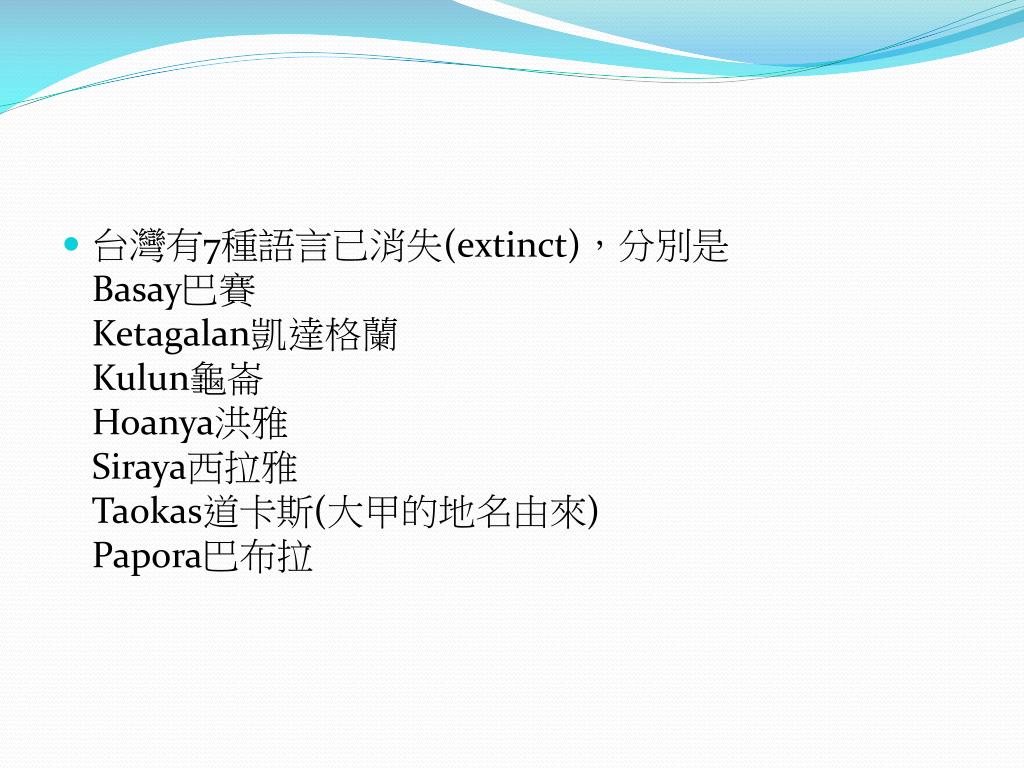 台灣有7種語言已消失(extinct)，分別是
Basay巴賽
Ketagalan凱達格蘭
Kulun龜崙
Hoanya洪雅
Siraya西拉雅
Taokas道卡斯(大甲的地名由來)
Papora巴布拉